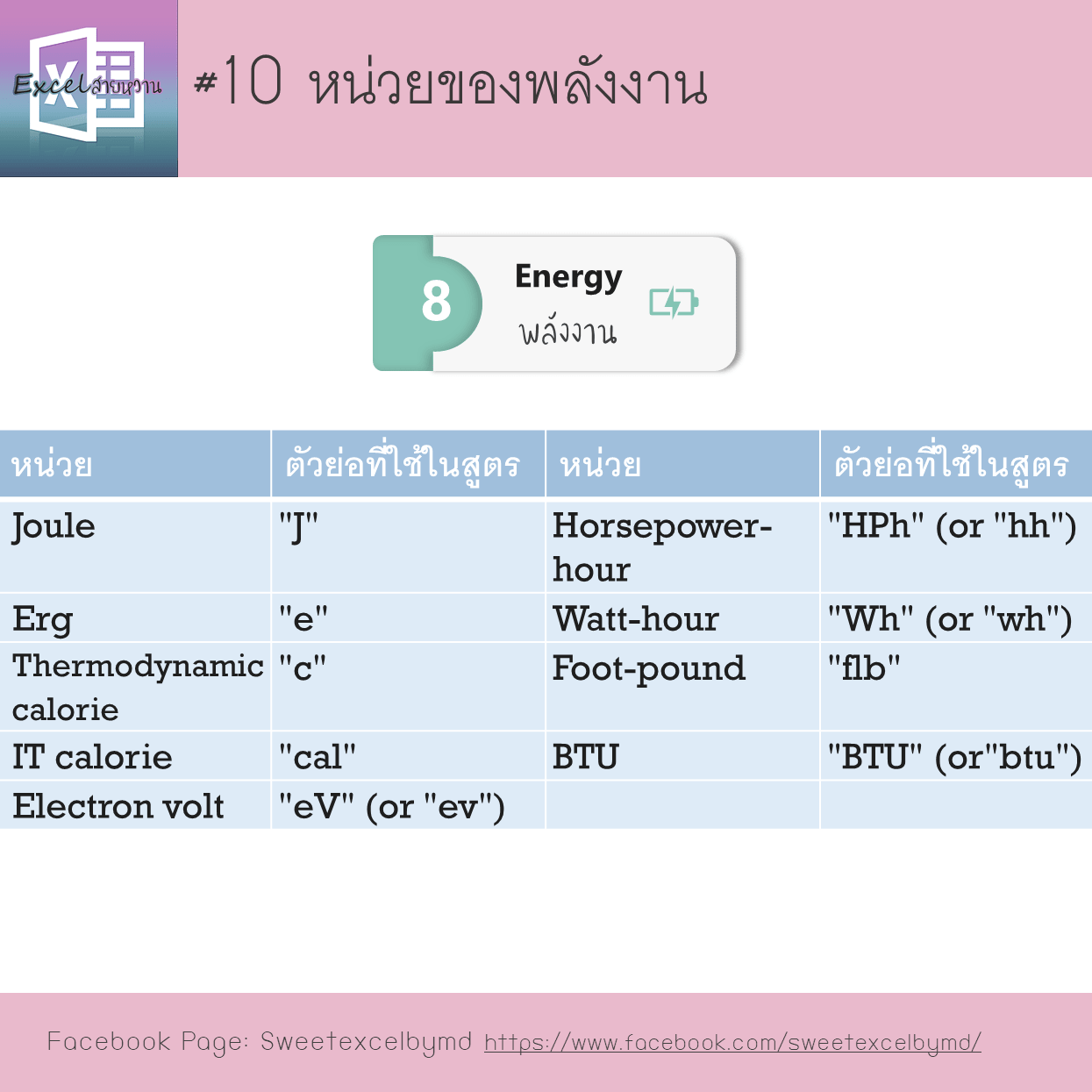 Excelสายหวาน

#10 หน่วยของพลังงาน

8

Energy
พลังงาน

| หน่วย | ตัวย่อที่ใช้ในสูตร | หน่วย | ตัวย่อที่ใช้ในสูตร |
|---|---|---|---|
| Joule | "J" | Horsepower-hour | "HPh" (or "hh") |
| Erg | "e" | Watt-hour | "Wh" (or "wh") |
| Thermodynamic calorie | "c" | Foot-pound | "flb" |
| IT calorie | "cal" | BTU | "BTU" (or"btu") |
| Electron volt | "eV" (or "ev") | | |

Facebook Page: Sweetexcelbymd https://www.facebook.com/sweetexcelbymd/